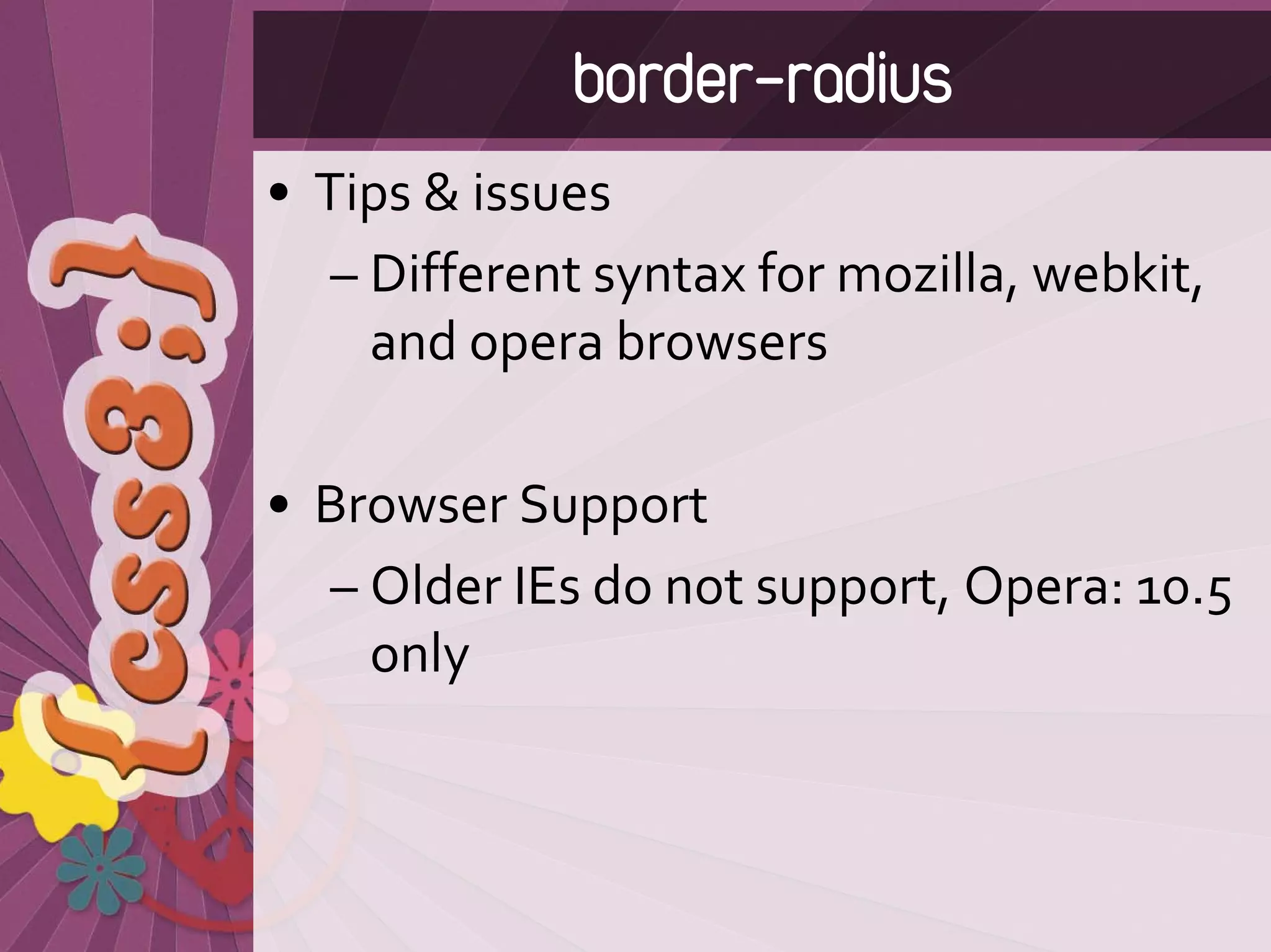 {css3;}

border-radius

• Tips & issues
– Different syntax for mozilla, webkit, and opera browsers

• Browser Support
– Older IEs do not support, Opera: 10.5 only